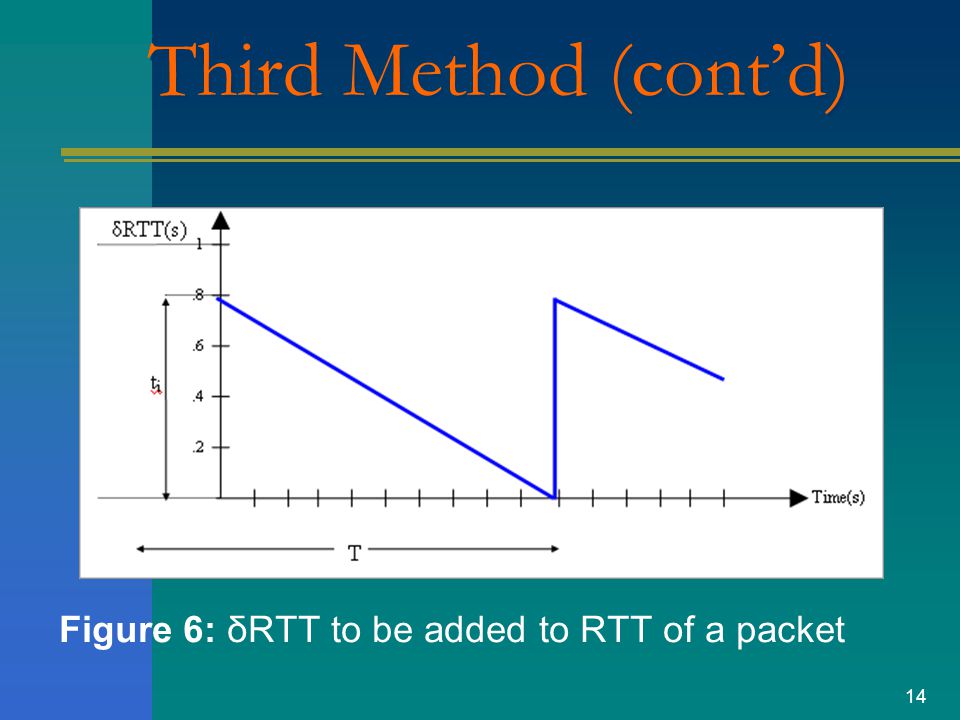 Third Method (cont'd)

δRTT(s)
1
.8
.6
.4
.2
$t_i$
Time(s)
T

**Figure 6:** δRTT to be added to RTT of a packet

14